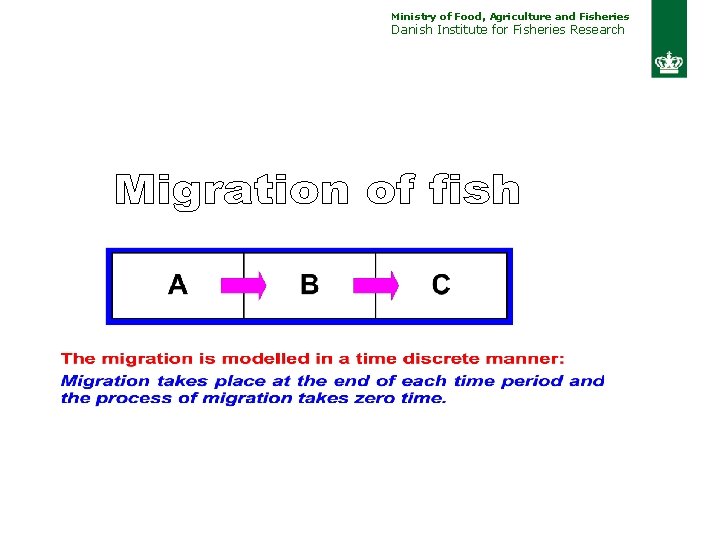 Ministry of Food, Agriculture and Fisheries
Danish Institute for Fisheries Research

Migration of fish

A
B
C

The migration is modelled in a time discrete manner:

Migration takes place at the end of each time period and the process of migration takes zero time.